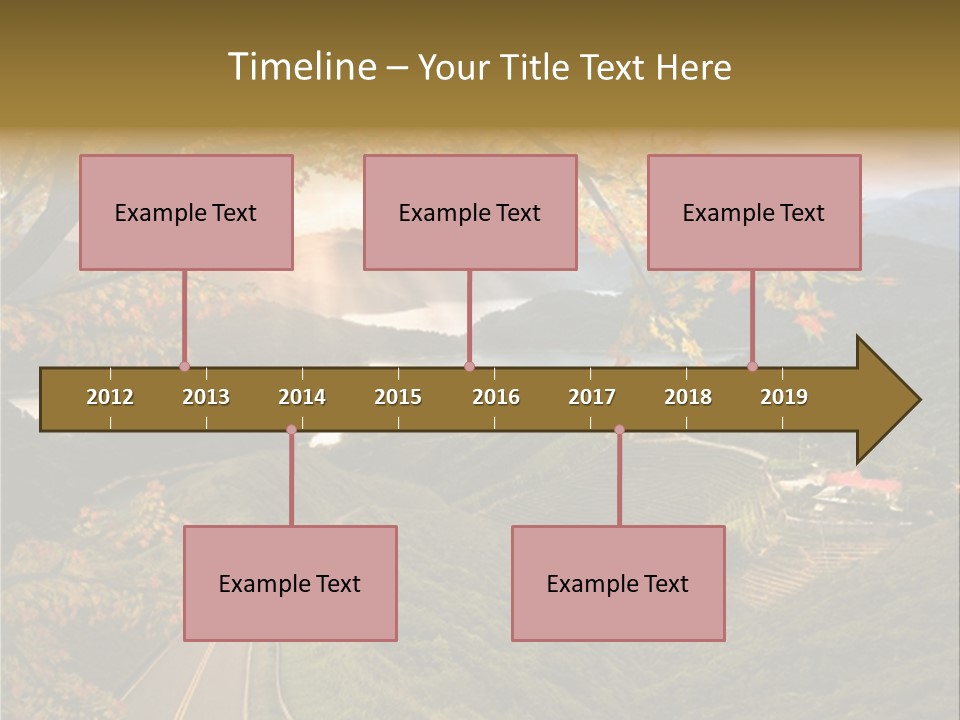 Timeline – Your Title Text Here

Example Text

Example Text

Example Text

2012 2013 2014 2015 2016 2017 2018 2019

Example Text

Example Text